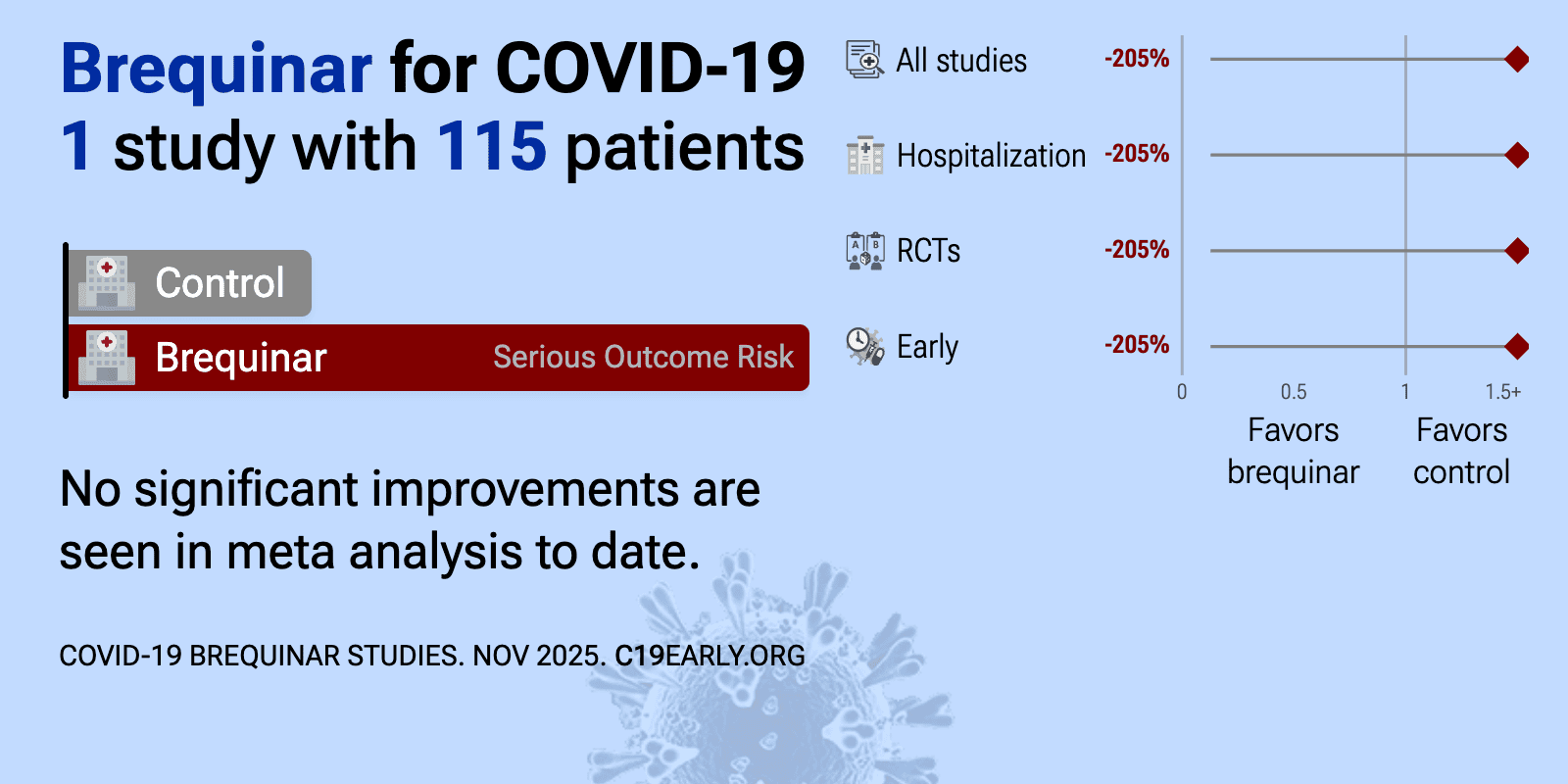 Brequinar for COVID-19
1 study with 115 patients

Control
Brequinar Serious Outcome Risk

No significant improvements are seen in meta analysis to date.

COVID-19 BREQUINAR STUDIES. NOV 2025. C19EARLY.ORG

All studies -205%
Hospitalization -205%
RCTs -205%
Early -205%

0 0.5 1 1.5+

Favors brequinar

Favors control